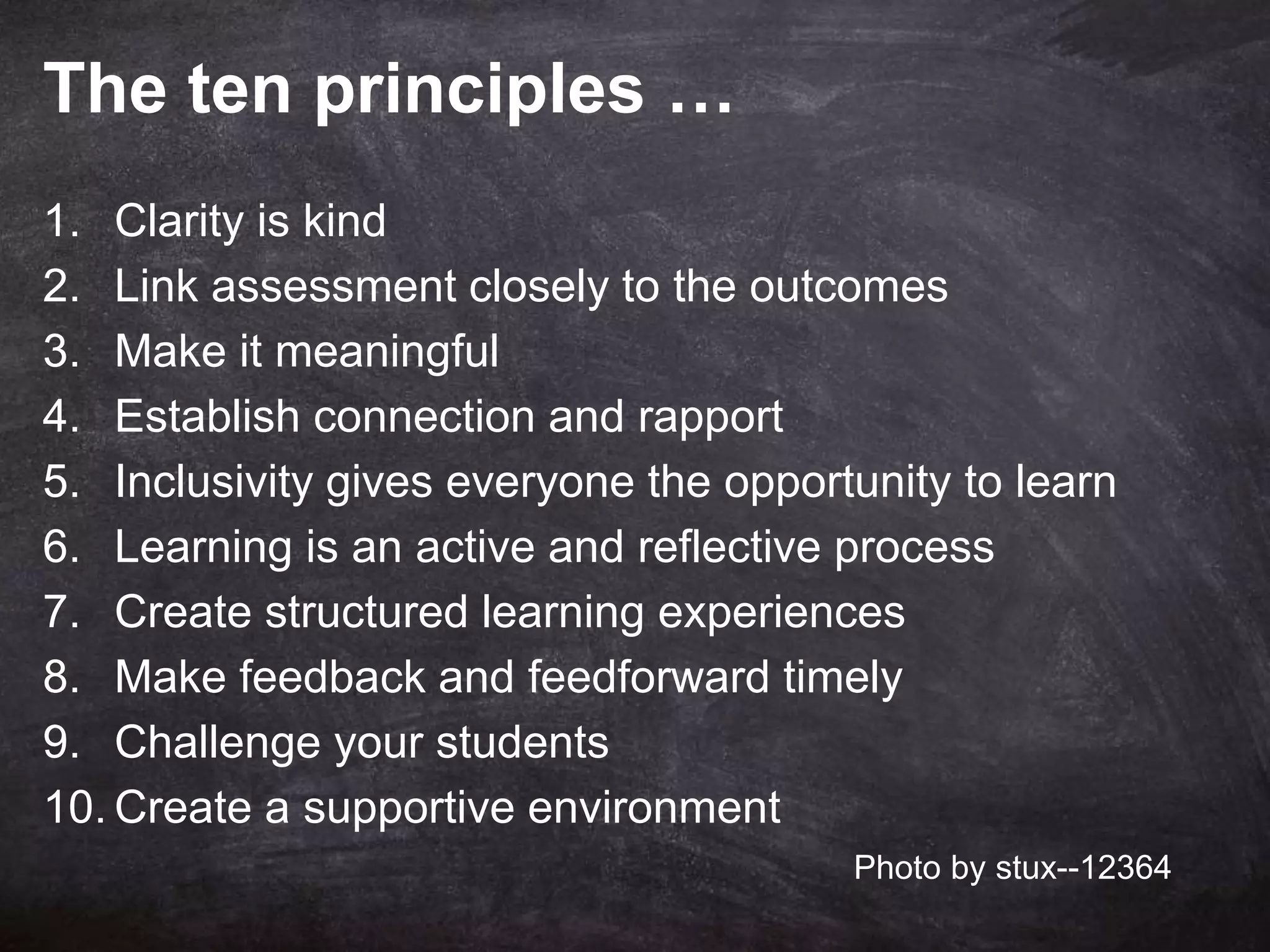 The ten principles …

1. Clarity is kind
2. Link assessment closely to the outcomes
3. Make it meaningful
4. Establish connection and rapport
5. Inclusivity gives everyone the opportunity to learn
6. Learning is an active and reflective process
7. Create structured learning experiences
8. Make feedback and feedforward timely
9. Challenge your students
10. Create a supportive environment

Photo by stux--12364